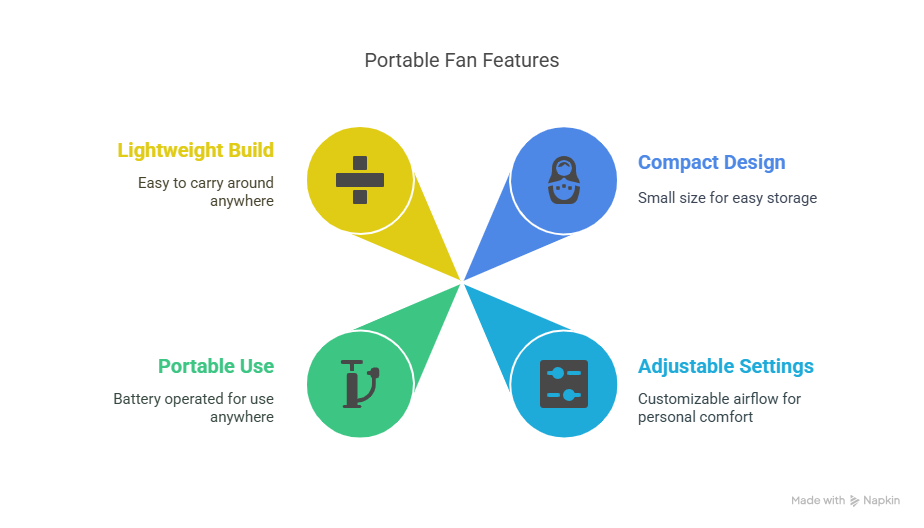 Portable Fan Features

Lightweight Build

Easy to carry around anywhere

Compact Design

Small size for easy storage

Portable Use

Battery operated for use anywhere

Adjustable Settings

Customizable airflow for personal comfort

Made with Napkin